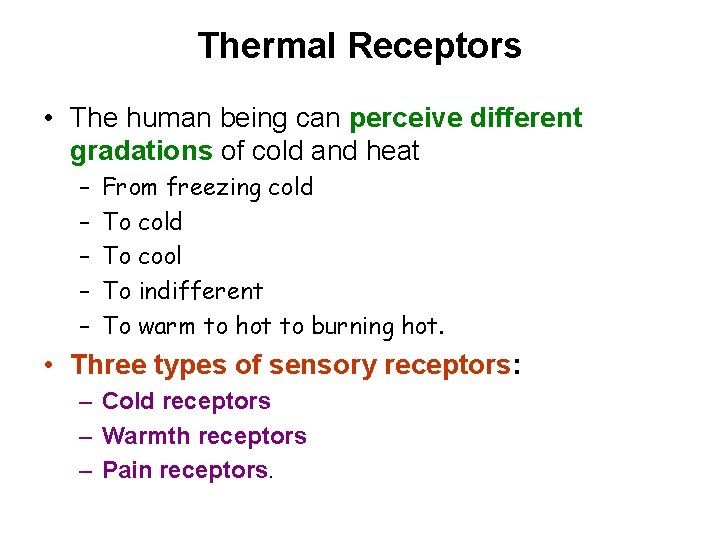 Thermal Receptors

• The human being can perceive different gradations of cold and heat
– From freezing cold
– To cold
– To cool
– To indifferent
– To warm to hot to burning hot.

• Three types of sensory receptors:
– Cold receptors
– Warmth receptors
– Pain receptors.